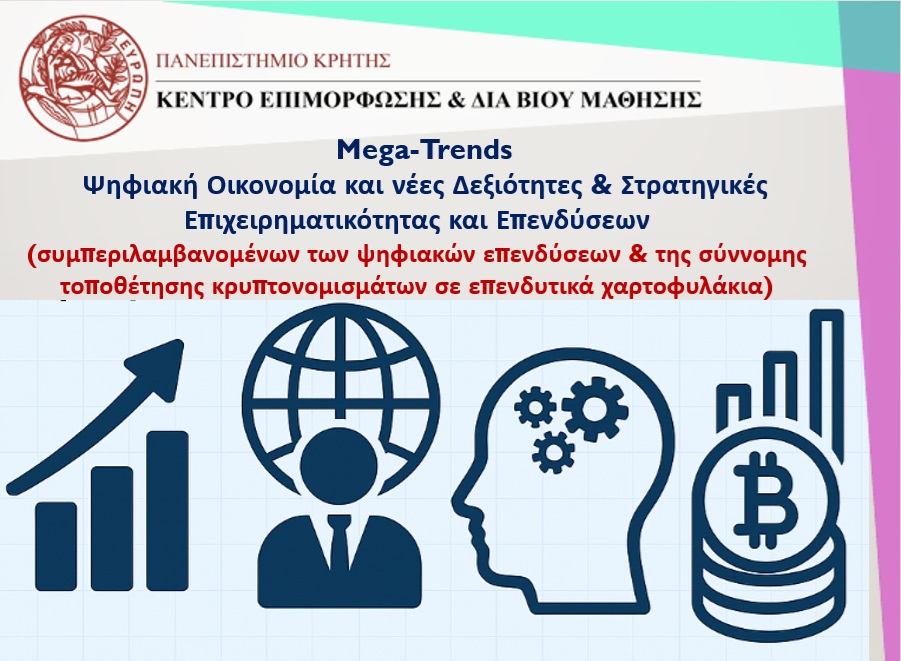 ΕΥΡΩΠΗ

ΠΑΝΕΠΙΣΤΗΜΙΟ ΚΡΗΤΗΣ

ΚΕΝΤΡΟ ΕΠΙΜΟΡΦΩΣΗΣ & ΔΙΑ ΒΙΟΥ ΜΑΘΗΣΗΣ

Mega-Trends

Ψηφιακή Οικονομία και νέες Δεξιότητες & Στρατηγικές Επιχειρηματικότητας και Επενδύσεων

(συμπεριλαμβανομένων των ψηφιακών επενδύσεων & της σύννομης τοποθέτησης κρυπτονομισμάτων σε επενδυτικά χαρτοφυλάκια)